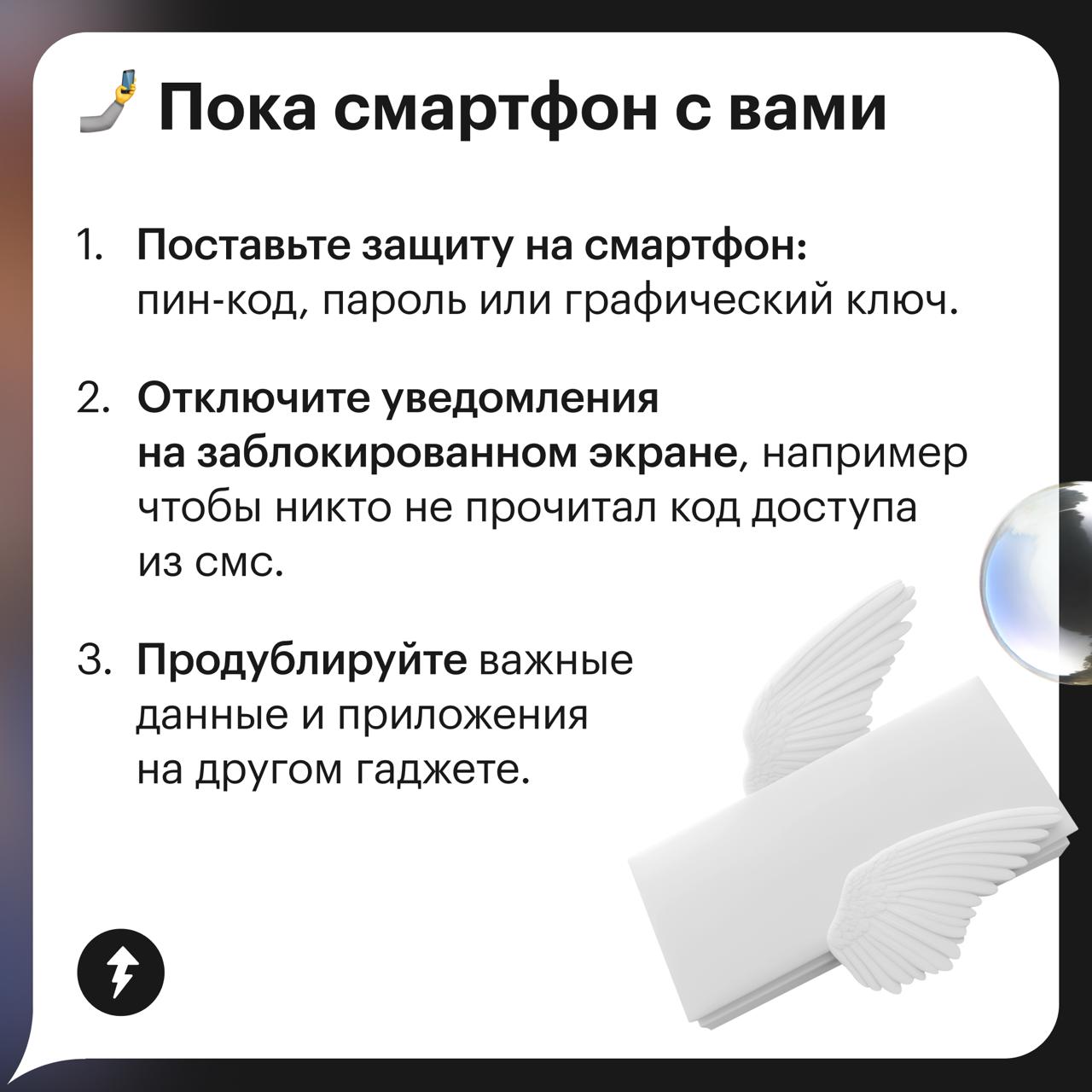 Пока смартфон с вами

1. Поставьте защиту на смартфон: пин-код, пароль или графический ключ.

2. Отключите уведомления на заблокированном экране, например чтобы никто не прочитал код доступа из смс.

3. Продублируйте важные данные и приложения на другом гаджете.